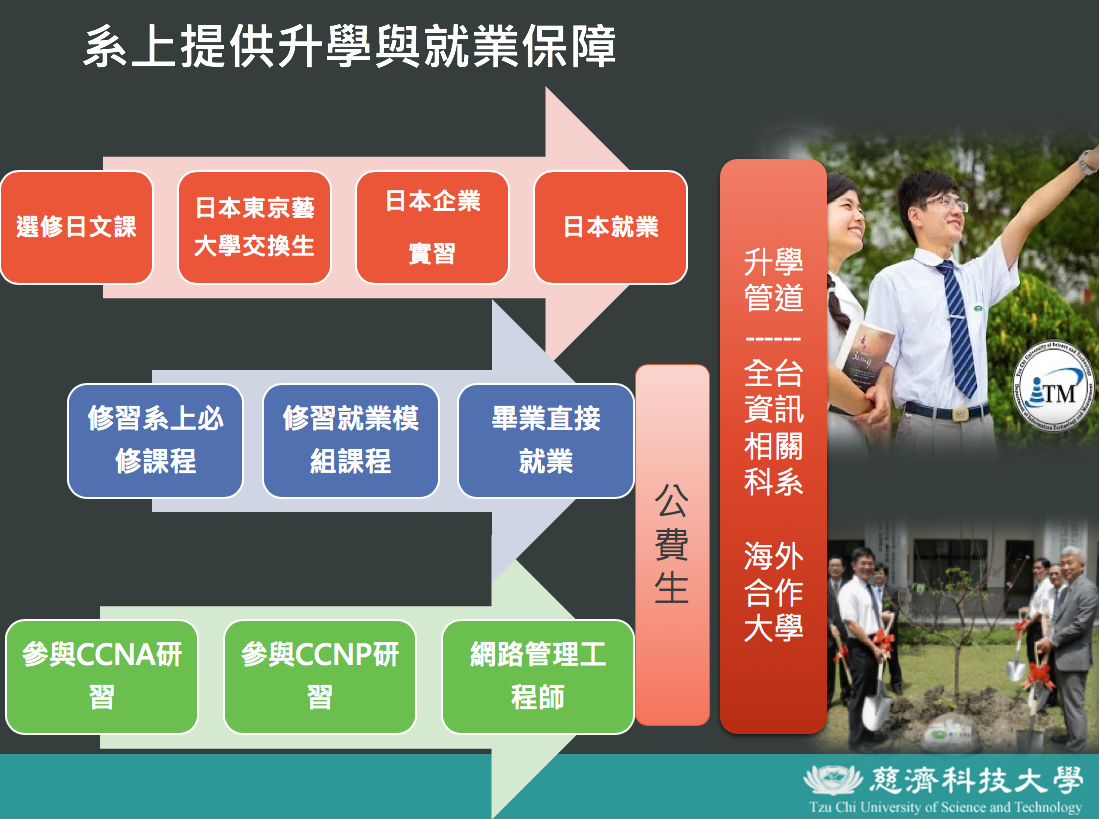 系上提供升學與就業保障

選修日文課

日本東京藝大學交換生

日本企業實習

日本就業

修習系上必修課程

修習就業模組課程

畢業直接就業

參與CCNA研習

參與CCNP研習

網路管理工程師

公費生

升學管道
------
全台資訊相關科系

海外合作大學

ITM

慈濟科技大學
Tzu Chi University of Science and Technology